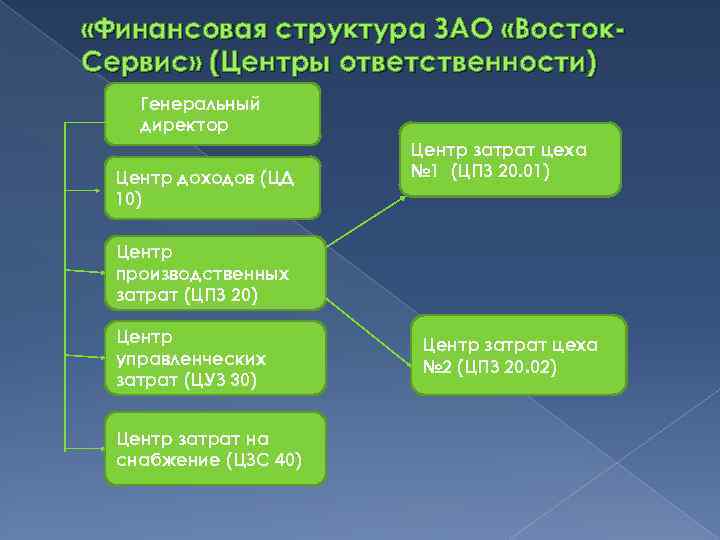 «Финансовая структура ЗАО «Восток-Сервис» (Центры ответственности)

Генеральный директор

Центр доходов (ЦД 10)

Центр производственных затрат (ЦПЗ 20)

Центр управленческих затрат (ЦУЗ 30)

Центр затрат на снабжение (ЦЗС 40)

Центр затрат цеха №1 (ЦПЗ 20.01)

Центр затрат цеха №2 (ЦПЗ 20.02)